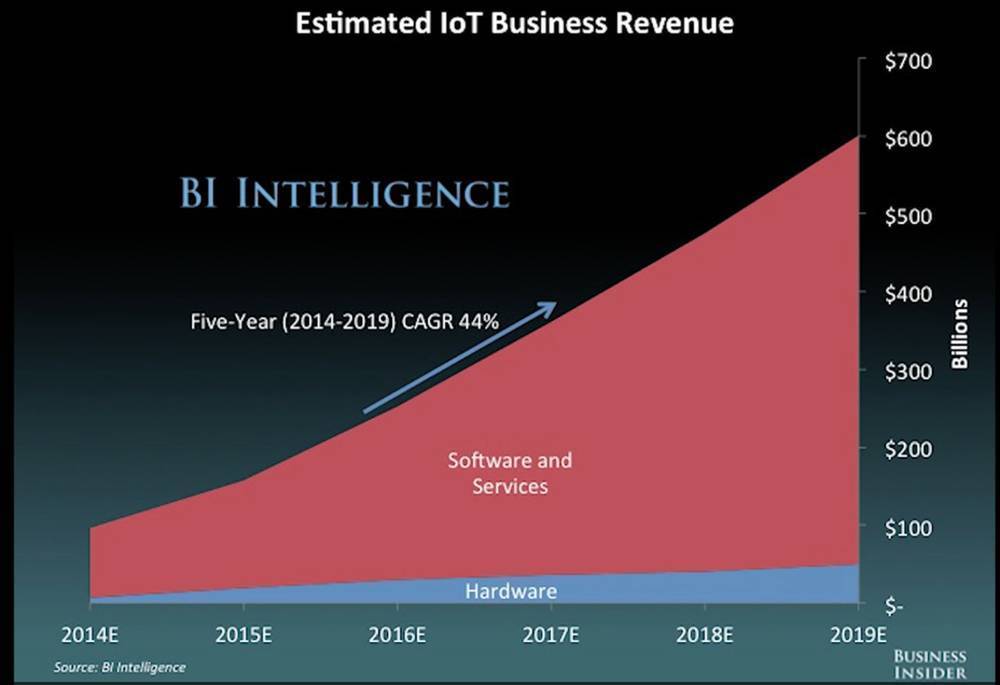 Estimated IoT Business Revenue

BI INTELLIGENCE

Five-Year (2014-2019) CAGR 44%

Software and Services

Hardware

$700
$600
$500
$400
$300
$200
$100
$-

Billions

2014E
2015E
2016E
2017E
2018E
2019E

Source: BI Intelligence

BUSINESS INSIDER